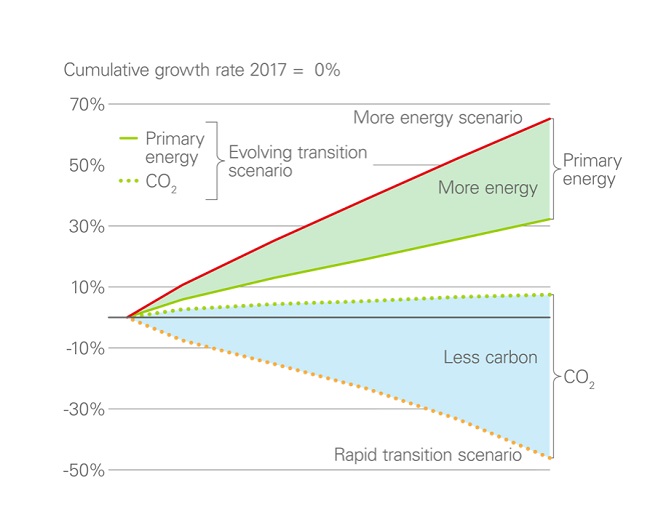 Cumulative growth rate 2017 = 0%

70%
50%
30%
10%
-10%
-30%
-50%

Primary energy
$CO_2$
Evolving transition scenario

More energy scenario
More energy
Primary energy
Less carbon
$CO_2$
Rapid transition scenario